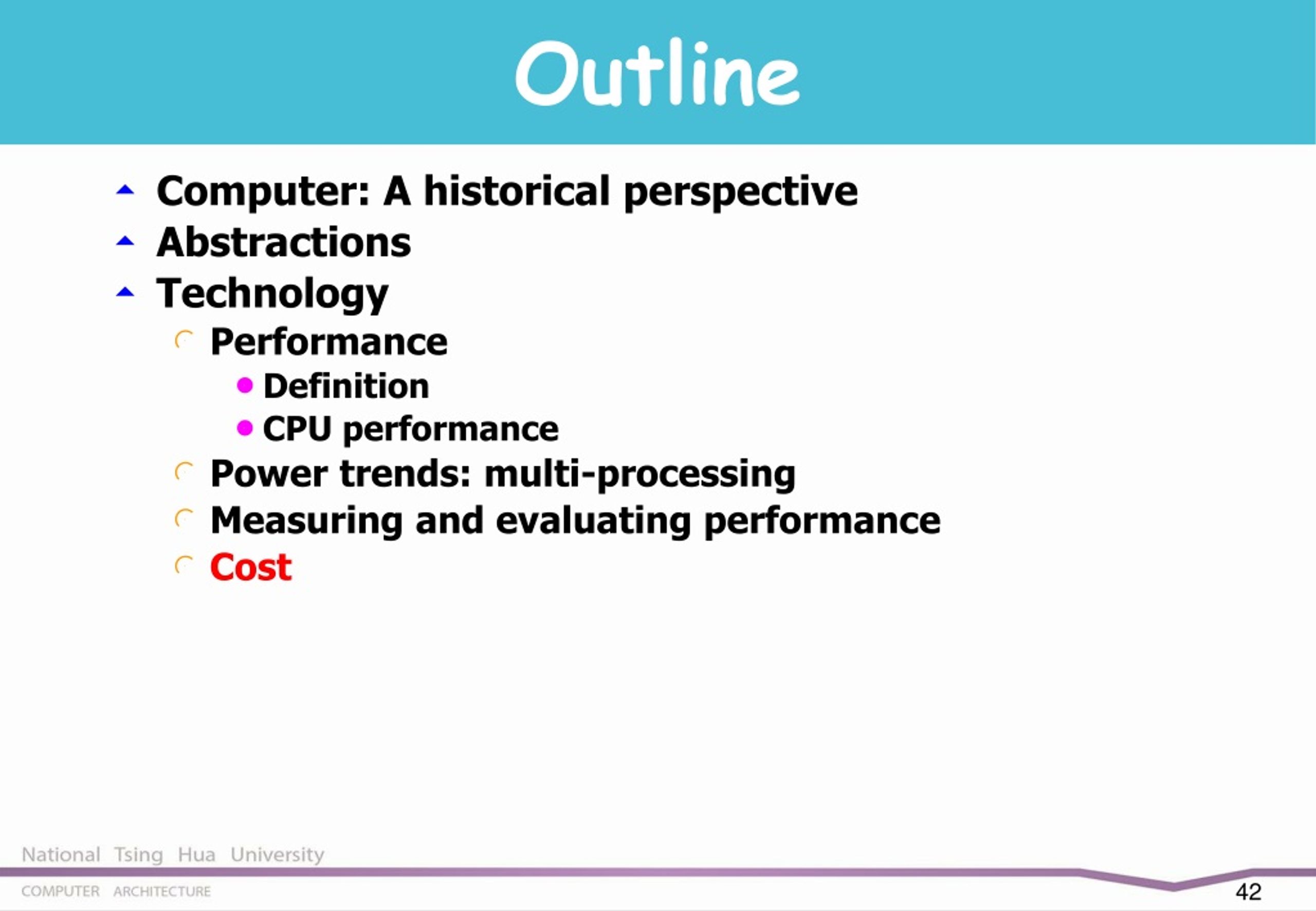 Outline

Computer: A historical perspective
Abstractions
Technology
Performance
Definition
CPU performance
Power trends: multi-processing
Measuring and evaluating performance
Cost

National Tsing Hua University
COMPUTER ARCHITECTURE
42